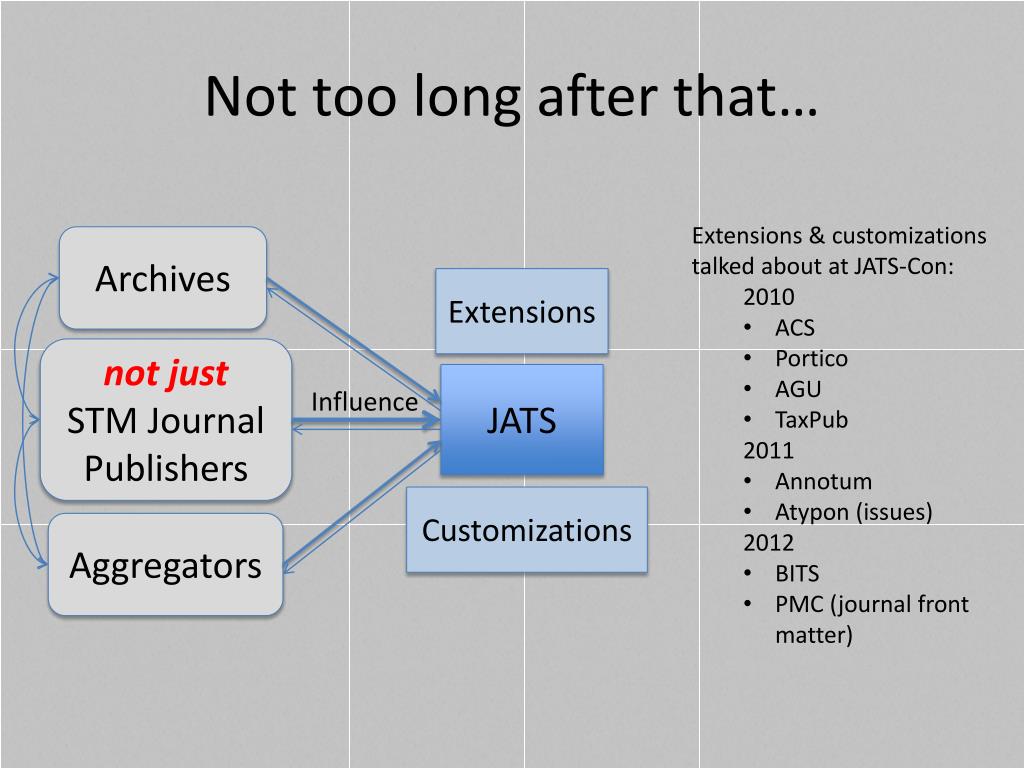 Not too long after that…

Archives

not just
STM Journal Publishers

Aggregators

Influence

Extensions

JATS

Customizations

Extensions & customizations talked about at JATS-Con:
2010
• ACS
• Portico
• AGU
• TaxPub
2011
• Annotum
• Atypon (issues)
2012
• BITS
• PMC (journal front matter)